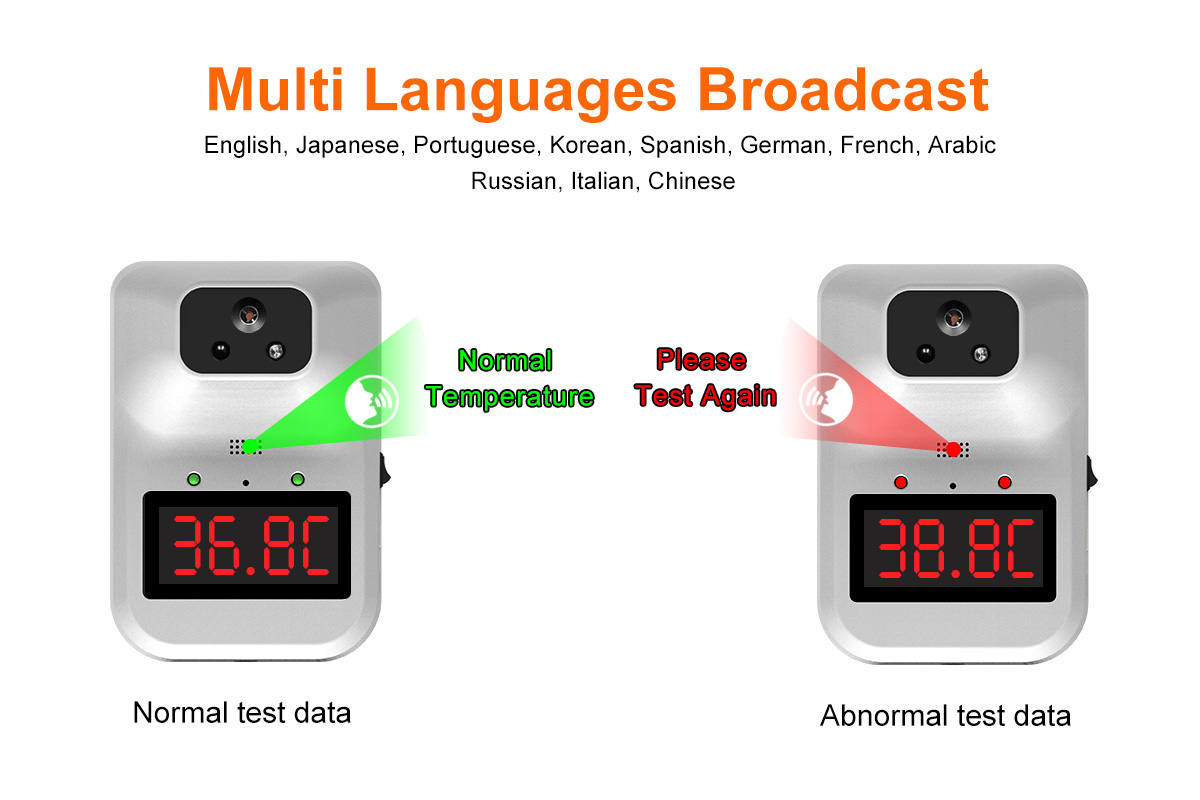 Multi Languages Broadcast

English, Japanese, Portuguese, Korean, Spanish, German, French, Arabic Russian, Italian, Chinese

Normal Temperature

Please Test Again

36.8C

38.8C

Normal test data

Abnormal test data